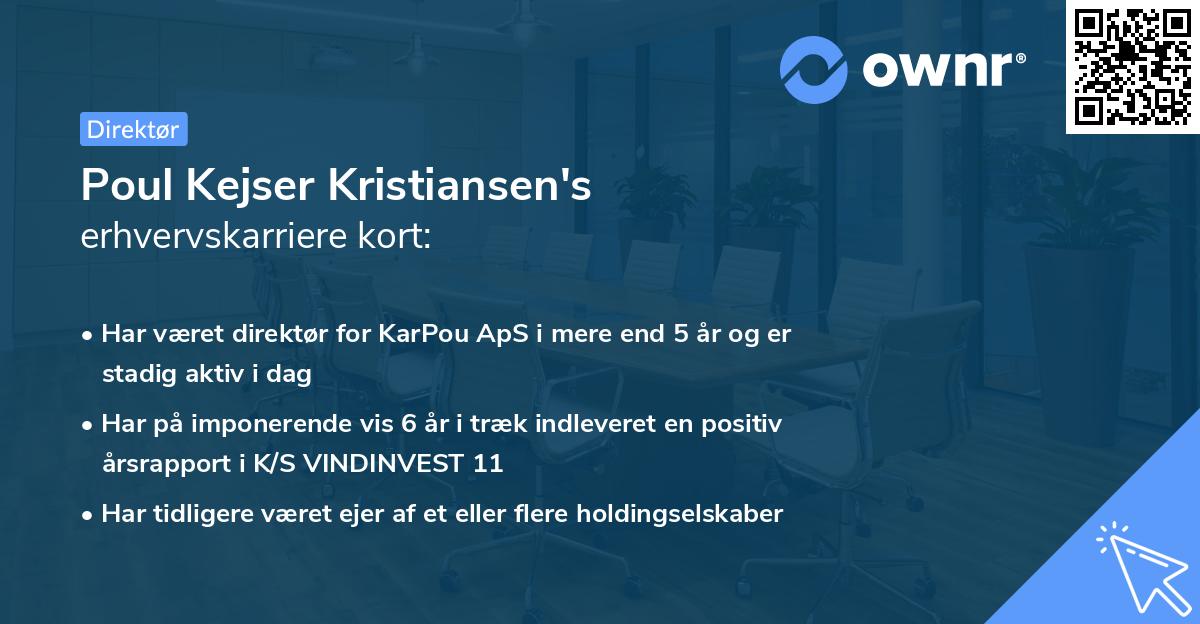 ownr®

Direktør

Poul Kejser Kristiansen's
erhvervskarriere kort:

• Har været direktør for KarPou ApS i mere end 5 år og er stadig aktiv i dag

• Har på imponerende vis 6 år i træk indleveret en positiv årsrapport i K/S VINDINVEST 11

• Har tidligere været ejer af et eller flere holdingselskaber